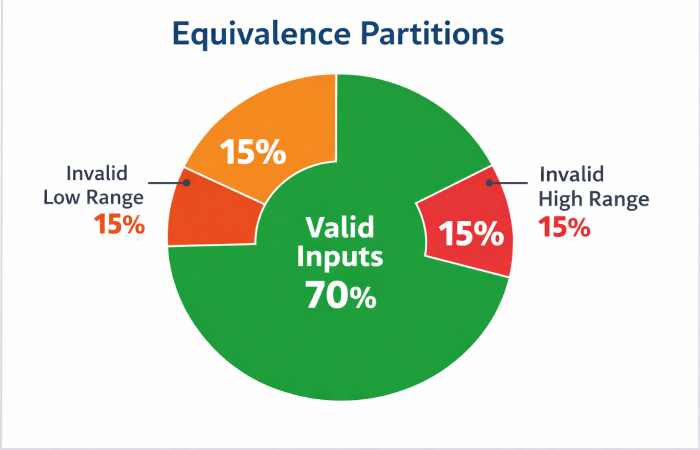 Equivalence Partitions

15%

Invalid
Low Range
15%

Valid
Inputs
70%

15%

Invalid
High Range
15%